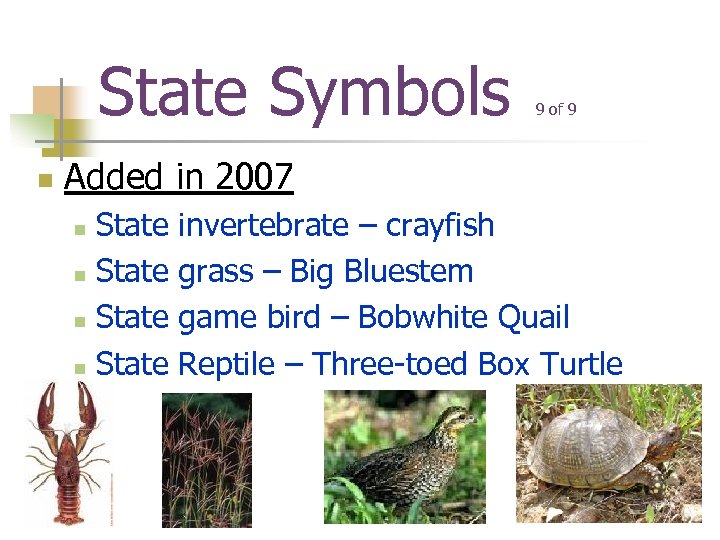 State Symbols 9 of 9

Added in 2007

State invertebrate – crayfish

State grass – Big Bluestem

State game bird – Bobwhite Quail

State Reptile – Three-toed Box Turtle